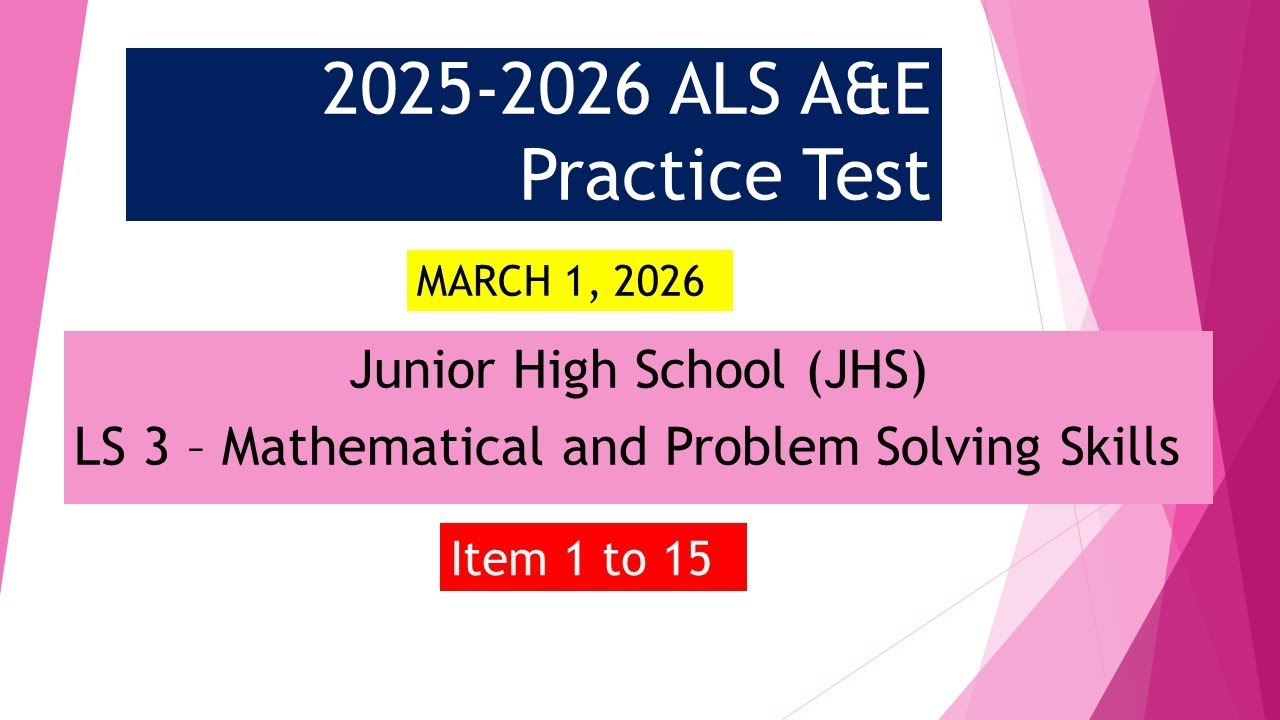 2025-2026 ALS A&E Practice Test

MARCH 1, 2026

Junior High School (JHS)
LS 3 – Mathematical and Problem Solving Skills

Item 1 to 15